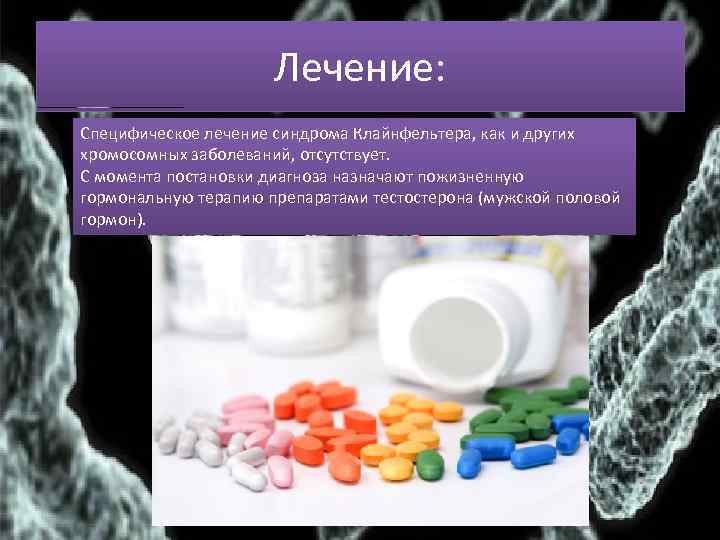 Лечение:

Специфическое лечение синдрома Клайнфельтера, как и других хромосомных заболеваний, отсутствует.
С момента постановки диагноза назначают пожизненную гормональную терапию препаратами тестостерона (мужской половой гормон).